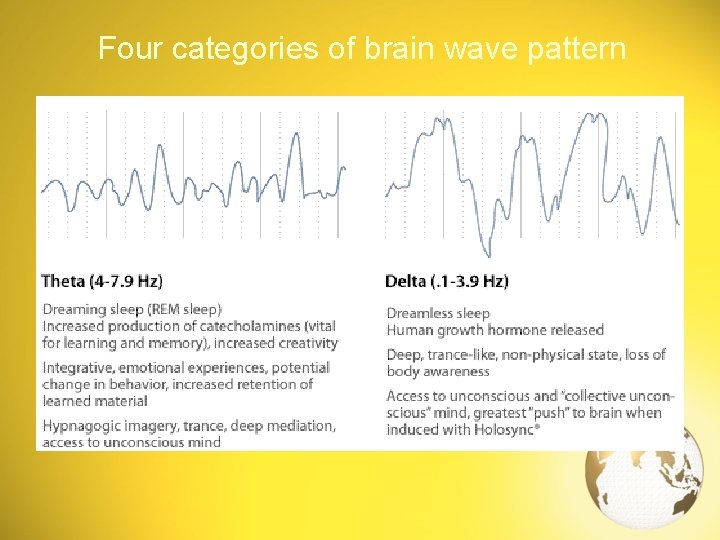 Four categories of brain wave pattern

Theta (4-7.9 Hz)

Dreaming sleep (REM sleep)
Increased production of catecholamines (vital for learning and memory), increased creativity

Integrative, emotional experiences, potential change in behavior, increased retention of learned material

Hypnagogic imagery, trance, deep mediation, access to unconscious mind

Delta (.1-3.9 Hz)

Dreamless sleep
Human growth hormone released

Deep, trance-like, non-physical state, loss of body awareness

Access to unconscious and "collective unconscious" mind, greatest "push" to brain when induced with Holosync®